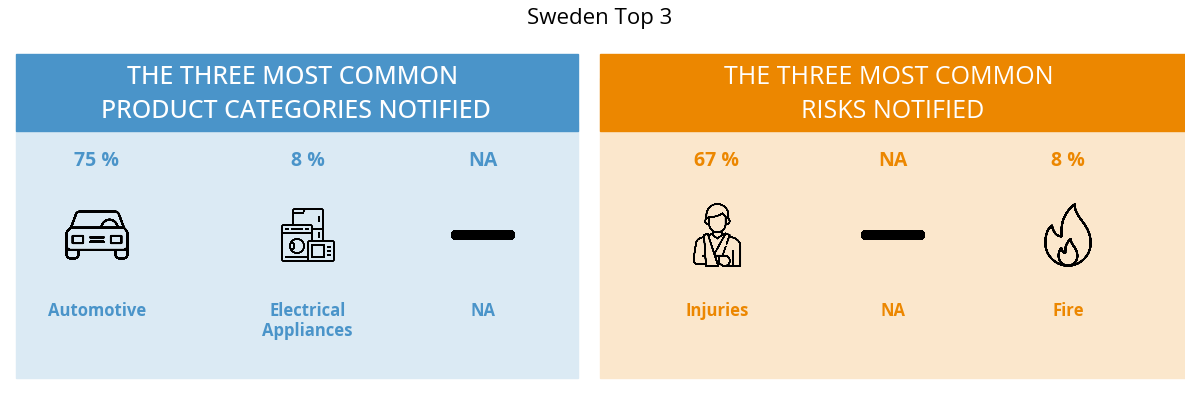 Sweden Top 3

THE THREE MOST COMMON PRODUCT CATEGORIES NOTIFIED

75 %

Automotive

8 %

Electrical Appliances

NA

NA

THE THREE MOST COMMON RISKS NOTIFIED

67 %

Injuries

NA

NA

8 %

Fire